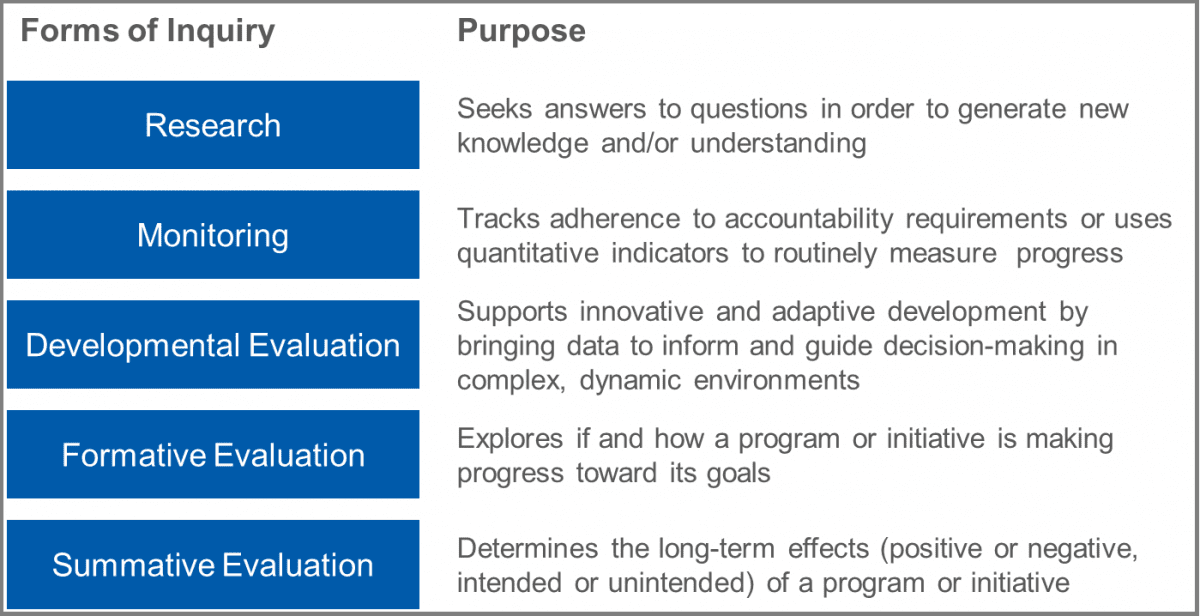 | Forms of Inquiry | Purpose |
|---|---|
| Research | Seeks answers to questions in order to generate new knowledge and/or understanding |
| Monitoring | Tracks adherence to accountability requirements or uses quantitative indicators to routinely measure progress |
| Developmental Evaluation | Supports innovative and adaptive development by bringing data to inform and guide decision-making in complex, dynamic environments |
| Formative Evaluation | Explores if and how a program or initiative is making progress toward its goals |
| Summative Evaluation | Determines the long-term effects (positive or negative, intended or unintended) of a program or initiative |